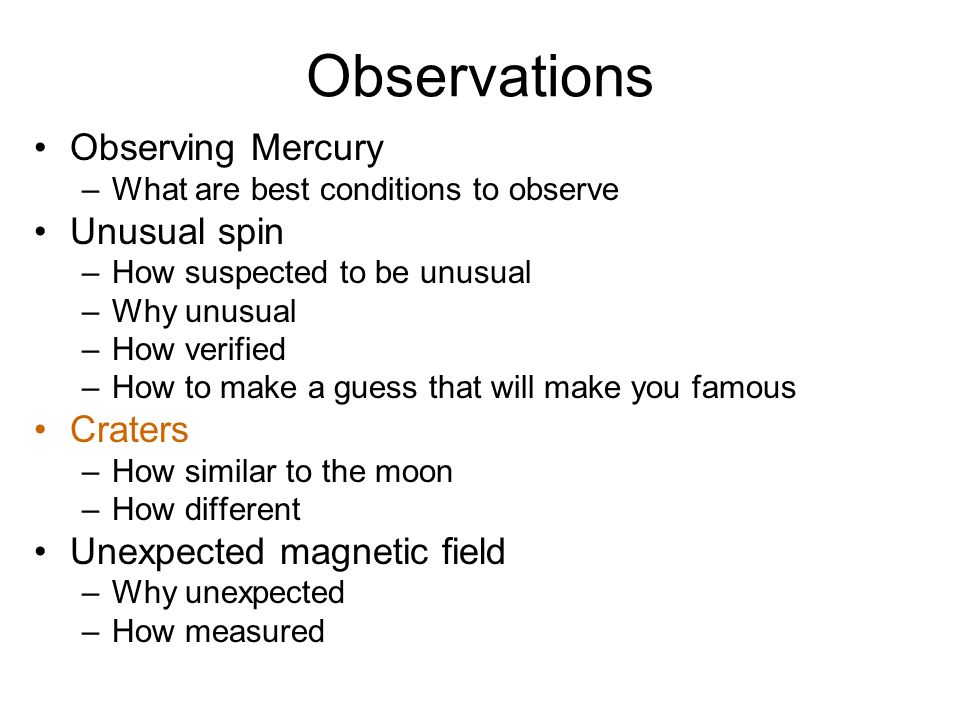 Observations

• Observing Mercury
  – What are best conditions to observe
• Unusual spin
  – How suspected to be unusual
  – Why unusual
  – How verified
  – How to make a guess that will make you famous
• Craters
  – How similar to the moon
  – How different
• Unexpected magnetic field
  – Why unexpected
  – How measured